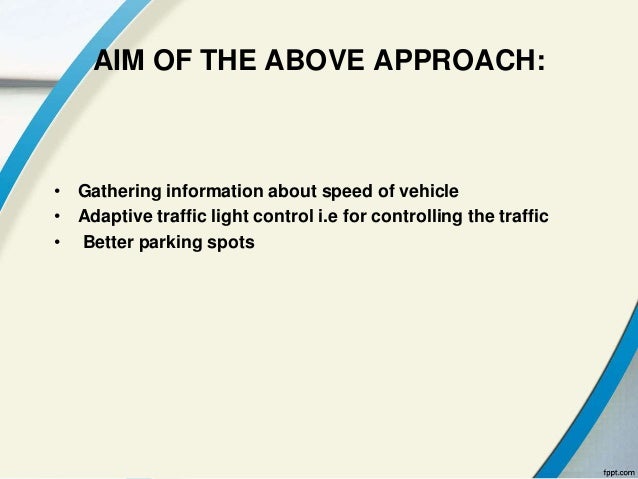 AIM OF THE ABOVE APPROACH:

• Gathering information about speed of vehicle
• Adaptive traffic light control i.e for controlling the traffic
• Better parking spots

fppt.com